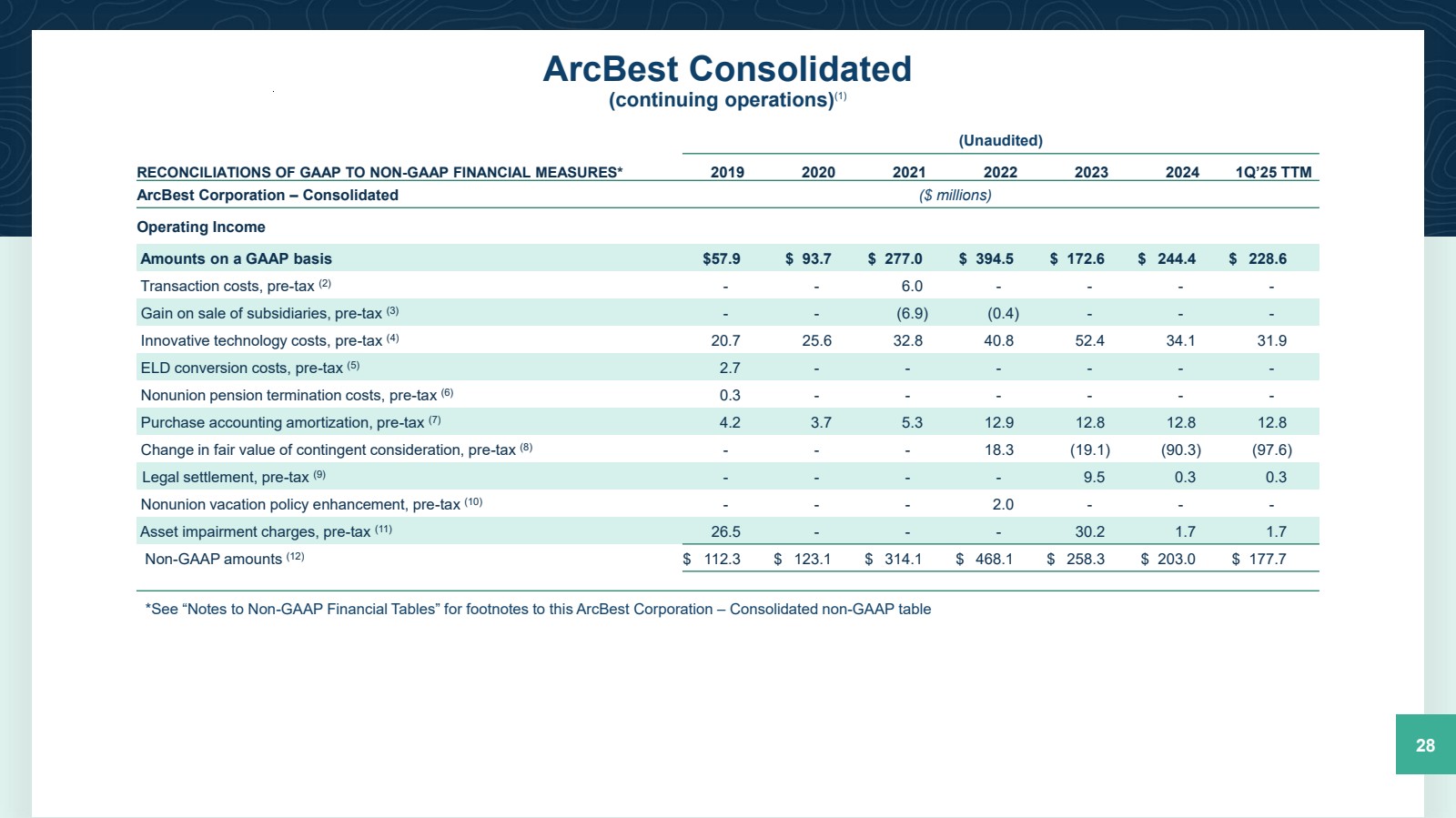 ArcBest Consolidated
(continuing operations)$^{(1)}$

(Unaudited)

| RECONCILIATIONS OF GAAP TO NON-GAAP FINANCIAL MEASURES* | 2019 | 2020 | 2021 | 2022 | 2023 | 2024 | 1Q'25 TTM |
|---|---|---|---|---|---|---|---|
| ArcBest Corporation – Consolidated | ($ millions) | | | | | | |
| Operating Income | | | | | | | |
| Amounts on a GAAP basis | $57.9 | $ 93.7 | $ 277.0 | $ 394.5 | $ 172.6 | $ 244.4 | $ 228.6 |
| Transaction costs, pre-tax $^{(2)}$ | - | - | 6.0 | - | - | - | - |
| Gain on sale of subsidiaries, pre-tax $^{(3)}$ | - | - | (6.9) | (0.4) | - | - | - |
| Innovative technology costs, pre-tax $^{(4)}$ | 20.7 | 25.6 | 32.8 | 40.8 | 52.4 | 34.1 | 31.9 |
| ELD conversion costs, pre-tax $^{(5)}$ | 2.7 | - | - | - | - | - | - |
| Nonunion pension termination costs, pre-tax $^{(6)}$ | 0.3 | - | - | - | - | - | - |
| Purchase accounting amortization, pre-tax $^{(7)}$ | 4.2 | 3.7 | 5.3 | 12.9 | 12.8 | 12.8 | 12.8 |
| Change in fair value of contingent consideration, pre-tax $^{(8)}$ | - | - | - | 18.3 | (19.1) | (90.3) | (97.6) |
| Legal settlement, pre-tax $^{(9)}$ | - | - | - | - | 9.5 | 0.3 | 0.3 |
| Nonunion vacation policy enhancement, pre-tax $^{(10)}$ | - | - | - | 2.0 | - | - | - |
| Asset impairment charges, pre-tax $^{(11)}$ | 26.5 | - | - | - | 30.2 | 1.7 | 1.7 |
| Non-GAAP amounts $^{(12)}$ | $ 112.3 | $ 123.1 | $ 314.1 | $ 468.1 | $ 258.3 | $ 203.0 | $ 177.7 |

*See "Notes to Non-GAAP Financial Tables" for footnotes to this ArcBest Corporation – Consolidated non-GAAP table

28